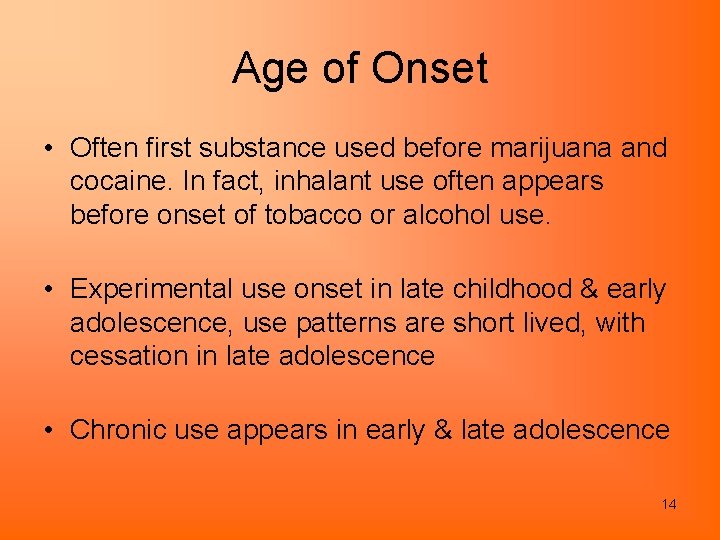 Age of Onset

• Often first substance used before marijuana and cocaine. In fact, inhalant use often appears before onset of tobacco or alcohol use.

• Experimental use onset in late childhood & early adolescence, use patterns are short lived, with cessation in late adolescence

• Chronic use appears in early & late adolescence

14